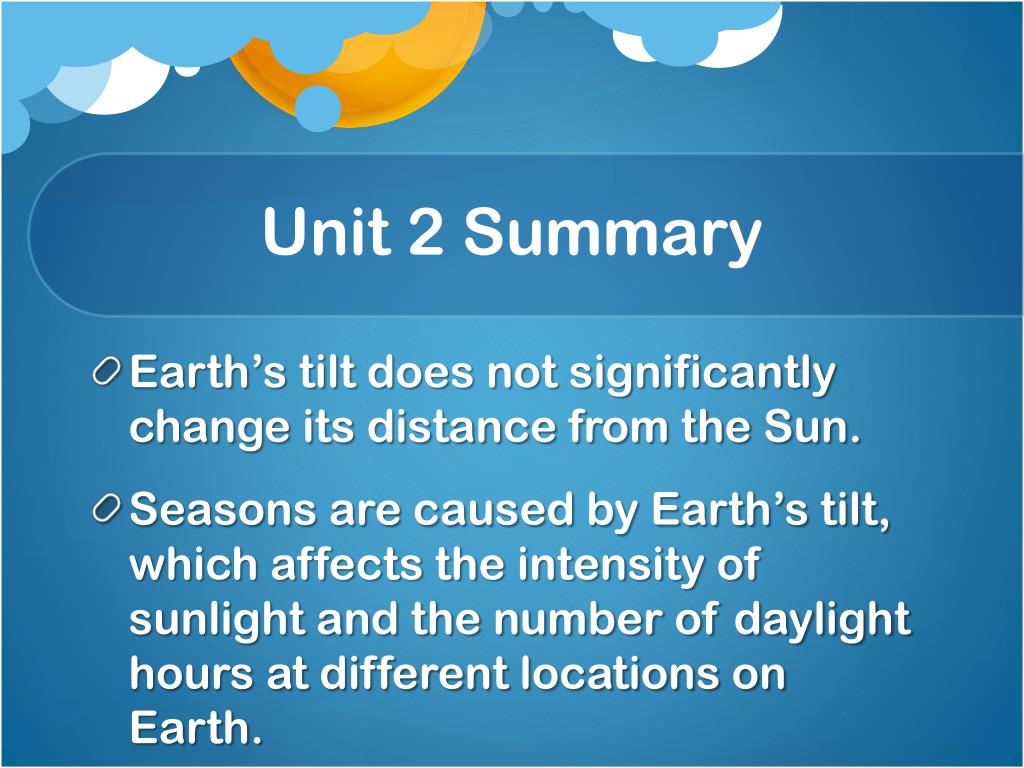 Unit 2 Summary

Earth’s tilt does not significantly change its distance from the Sun.

Seasons are caused by Earth’s tilt, which affects the intensity of sunlight and the number of daylight hours at different locations on Earth.